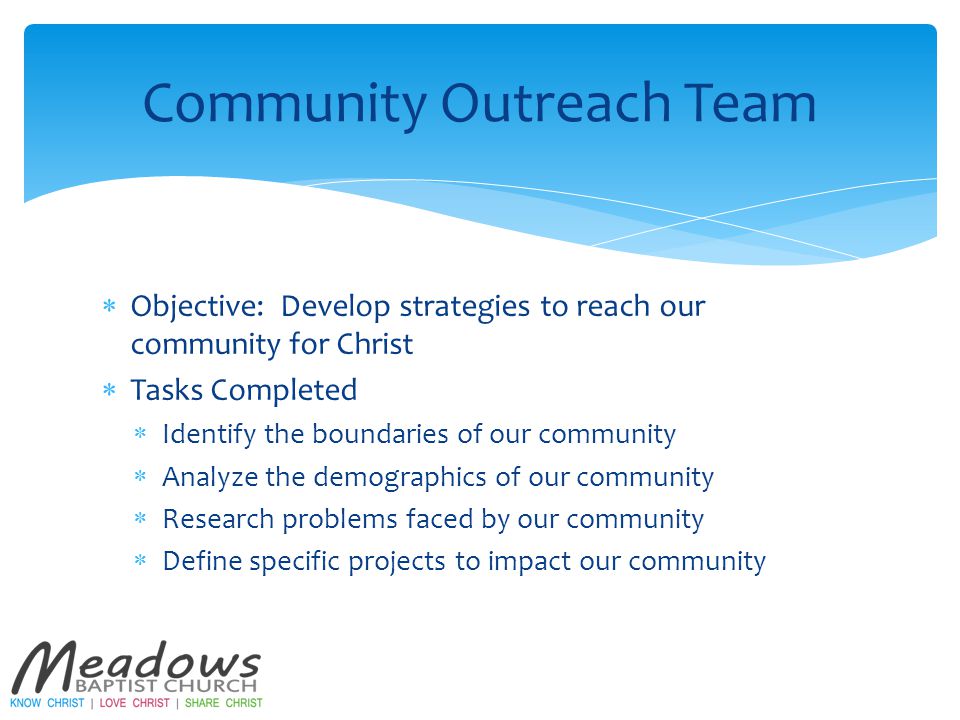 Community Outreach Team

* Objective: Develop strategies to reach our community for Christ
* Tasks Completed
  * Identify the boundaries of our community
  * Analyze the demographics of our community
  * Research problems faced by our community
  * Define specific projects to impact our community

Meadows
BAPTIST CHURCH
KNOW CHRIST | LOVE CHRIST | SHARE CHRIST